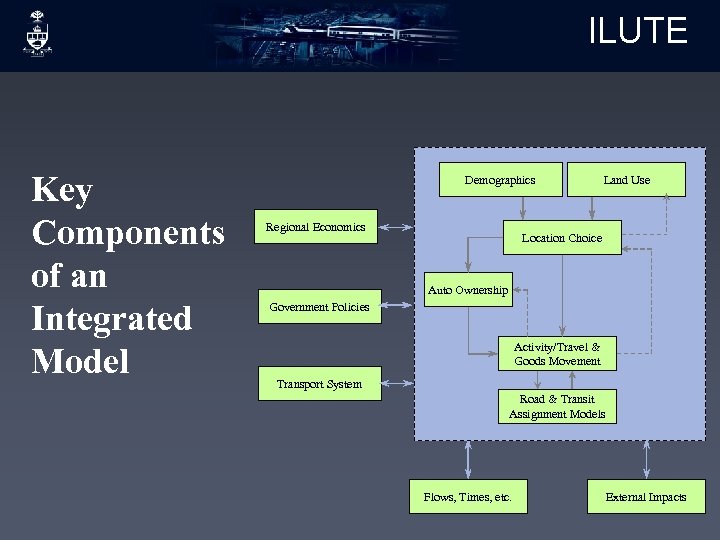 ILUTE

Key Components of an Integrated Model

Regional Economics

Government Policies

Transport System

Demographics

Land Use

Location Choice

Auto Ownership

Activity/Travel & Goods Movement

Road & Transit Assignment Models

Flows, Times, etc.

External Impacts